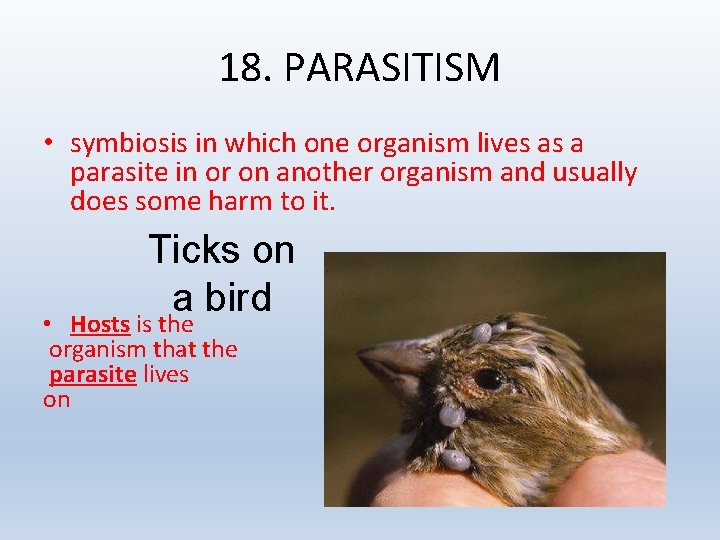 18. PARASITISM

• symbiosis in which one organism lives as a parasite in or on another organism and usually does some harm to it.

Ticks on a bird

• Hosts is the organism that the parasite lives on